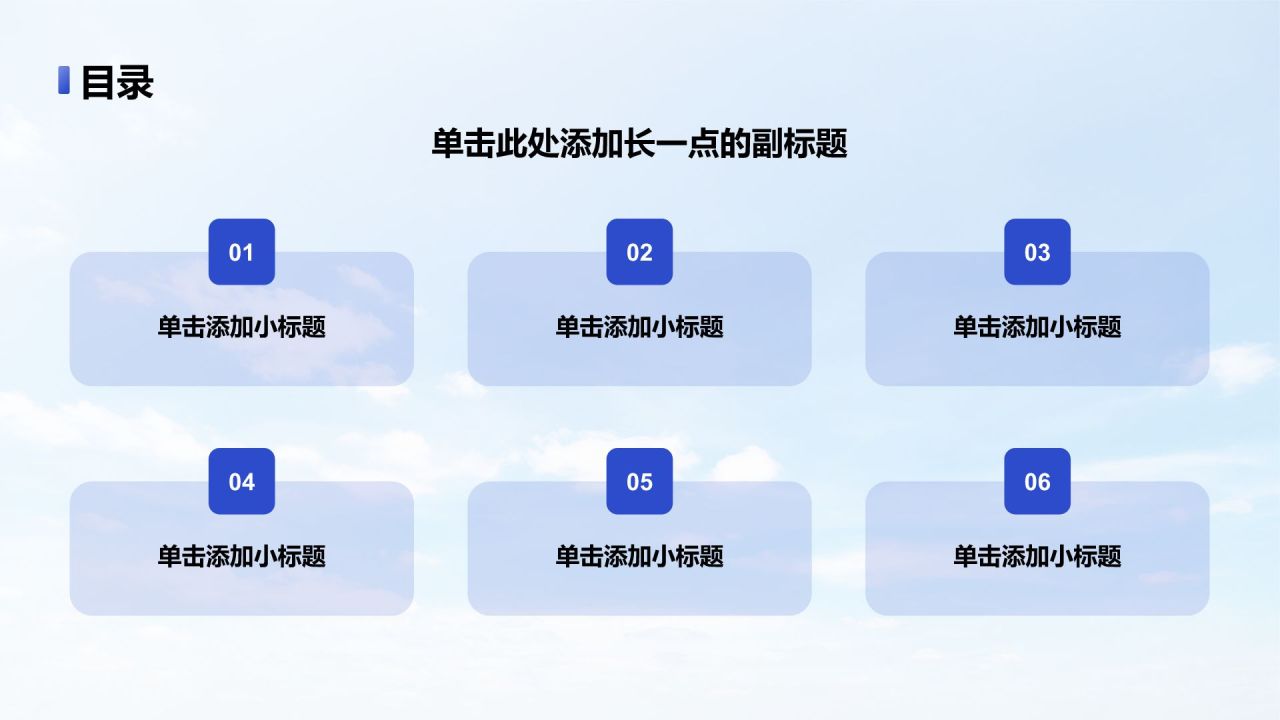 目录

单击此处添加长一点的副标题

01
单击添加小标题

02
单击添加小标题

03
单击添加小标题

04
单击添加小标题

05
单击添加小标题

06
单击添加小标题